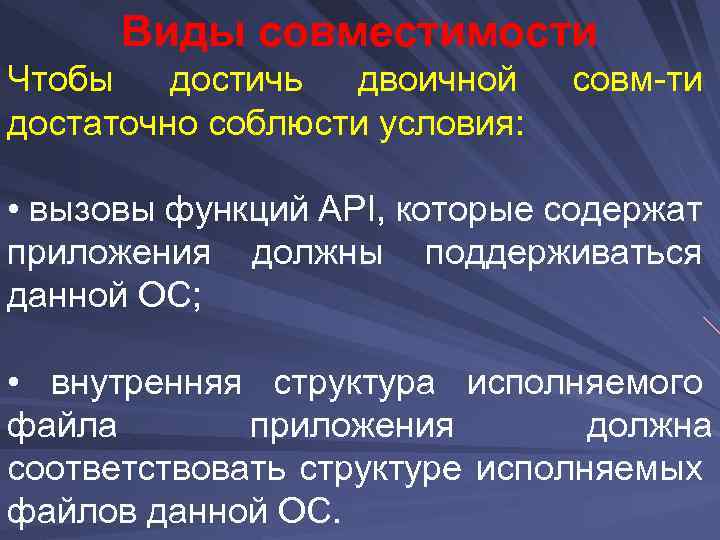 Виды совместимости

Чтобы достичь двоичной совм-ти достаточно соблюсти условия:

• вызовы функций API, которые содержат приложения должны поддерживаться данной ОС;

• внутренняя структура исполняемого файла приложения должна соответствовать структуре исполняемых файлов данной ОС.